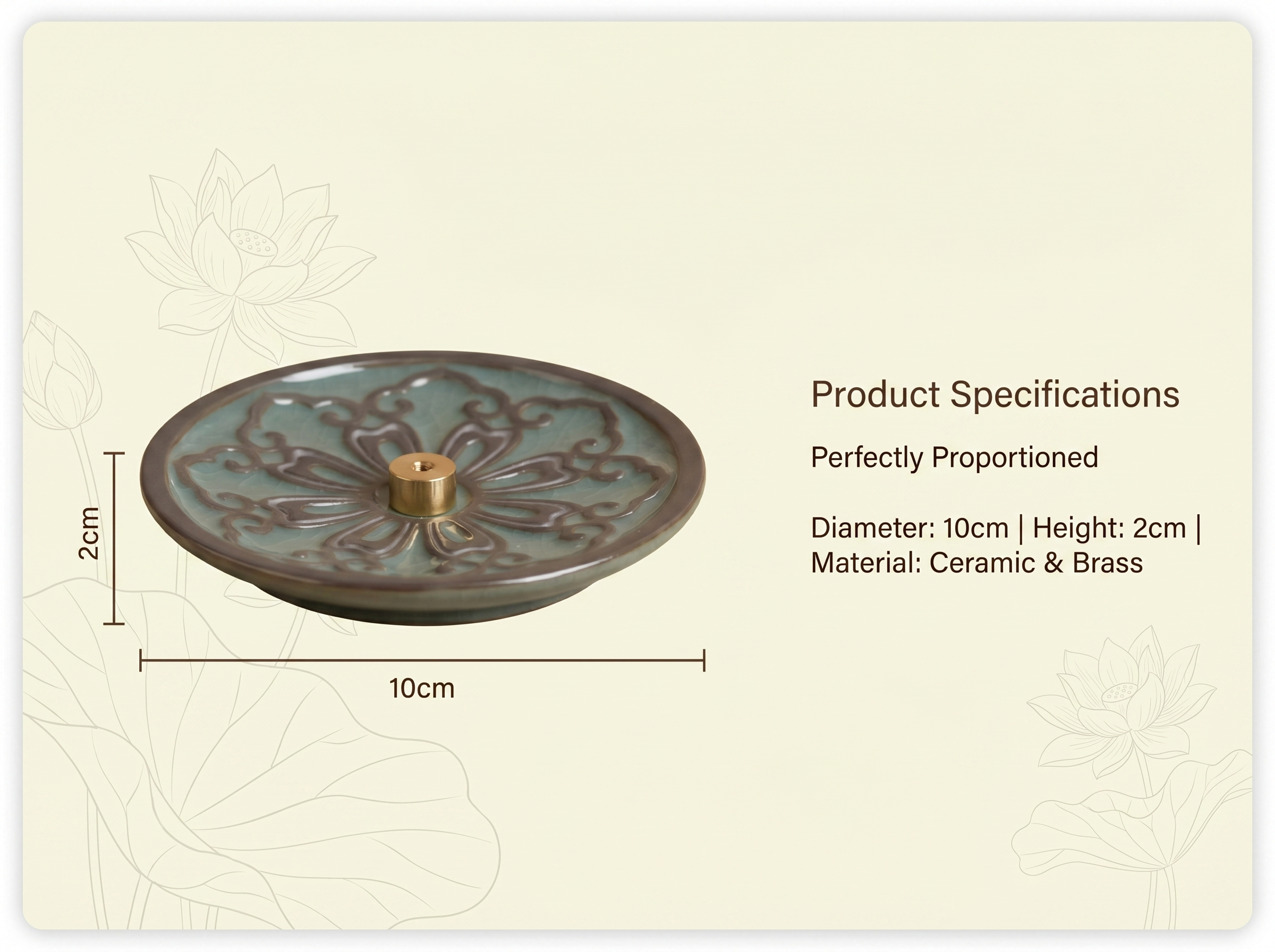 2cm

10cm

Product Specifications

Perfectly Proportioned

Diameter: 10cm | Height: 2cm | Material: Ceramic & Brass